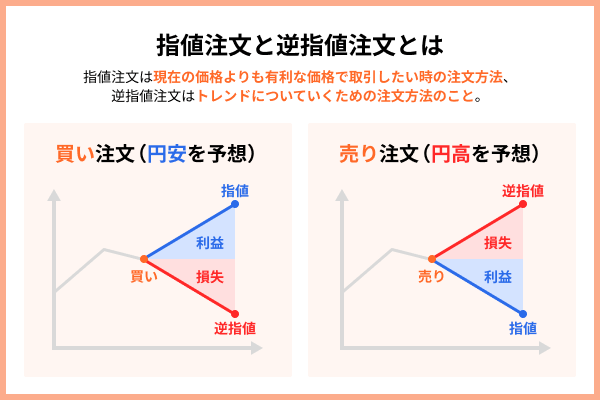 指値注文と逆指値注文とは

指値注文は現在の価格よりも有利な価格で取引したい時の注文方法、逆指値注文はトレンドについていくための注文方法のこと。

買い注文（円安を予想）

指値
利益
買い
損失
逆指値

売り注文（円高を予想）

逆指値
損失
売り
利益
指値